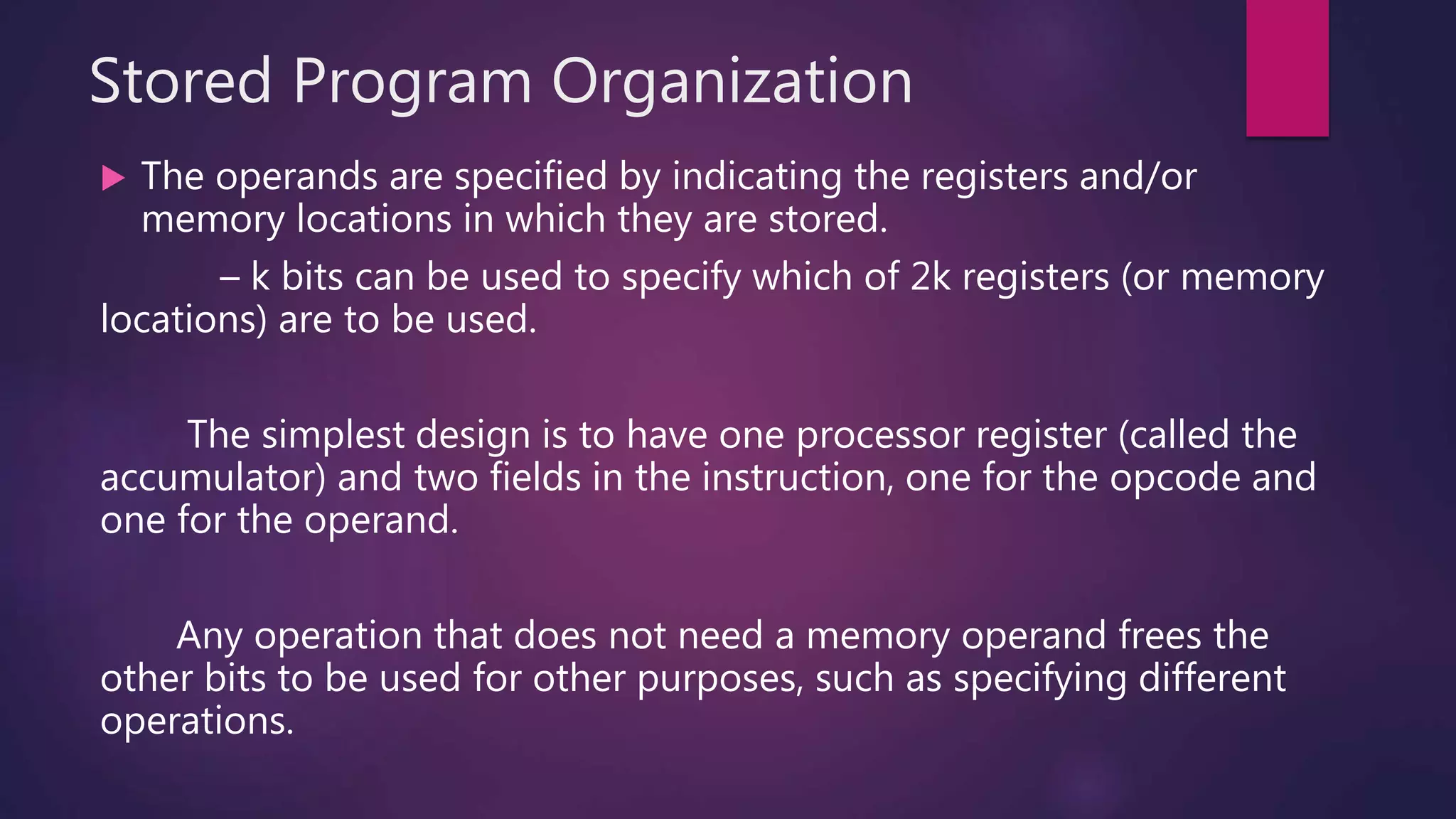 Stored Program Organization

The operands are specified by indicating the registers and/or memory locations in which they are stored.

– k bits can be used to specify which of 2k registers (or memory locations) are to be used.

The simplest design is to have one processor register (called the accumulator) and two fields in the instruction, one for the opcode and one for the operand.

Any operation that does not need a memory operand frees the other bits to be used for other purposes, such as specifying different operations.